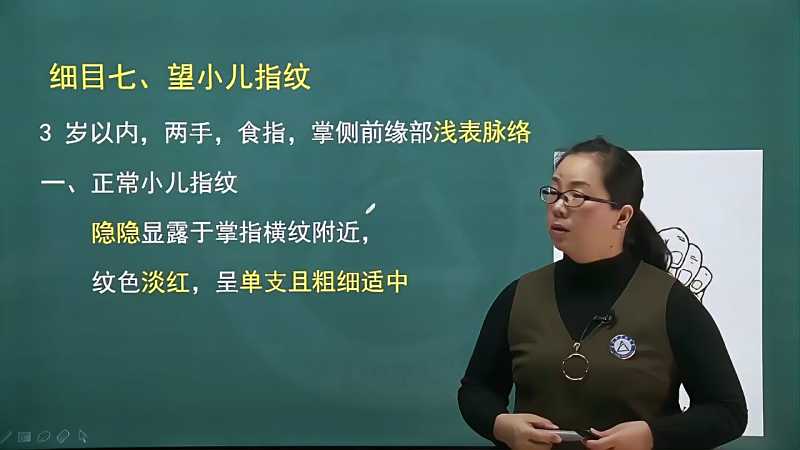 细目七、望小儿指纹

3 岁以内，两手，食指，掌侧前缘部浅表脉络

一、正常小儿指纹

隐隐显露于掌指横纹附近，

纹色淡红，呈单支且粗细适中